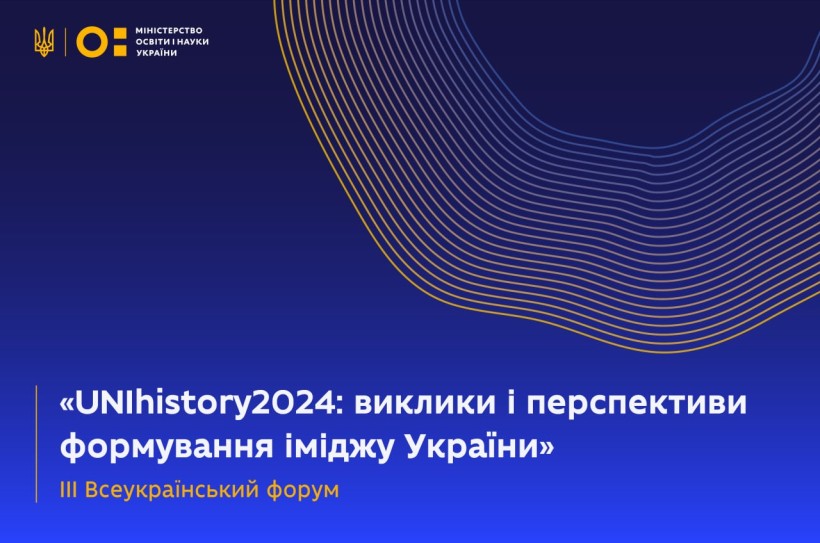 МІНІСТЕРСТВО ОСВІТИ І НАУКИ УКРАЇНИ

«UNIhistory2024: виклики і перспективи формування іміджу України»

III Всеукраїнський форум